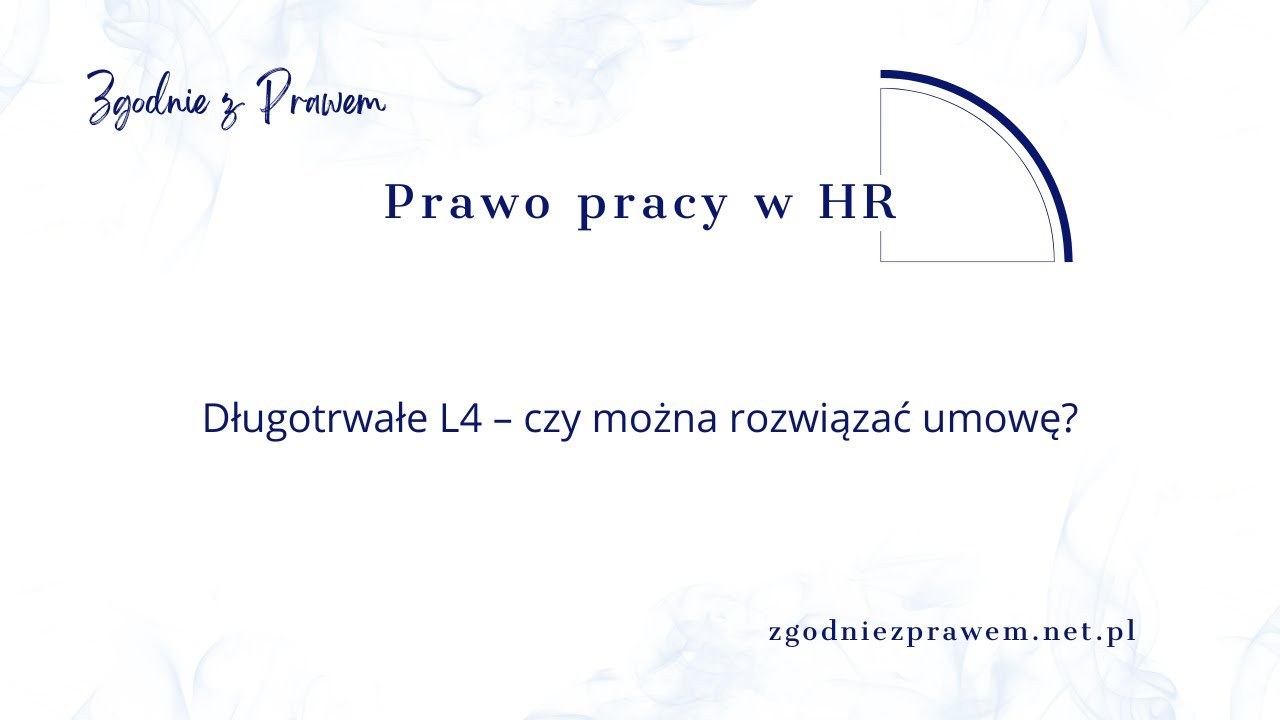 Zgodnie z Prawem

Prawo pracy w HR

Długotrwałe L4 – czy można rozwiązać umowę?

zgodniezprawem.net.pl